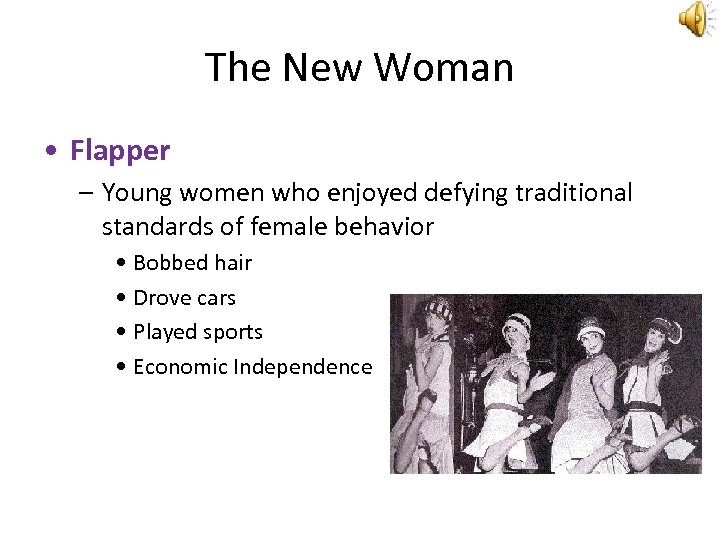 The New Woman

• Flapper

– Young women who enjoyed defying traditional standards of female behavior

• Bobbed hair
• Drove cars
• Played sports
• Economic Independence